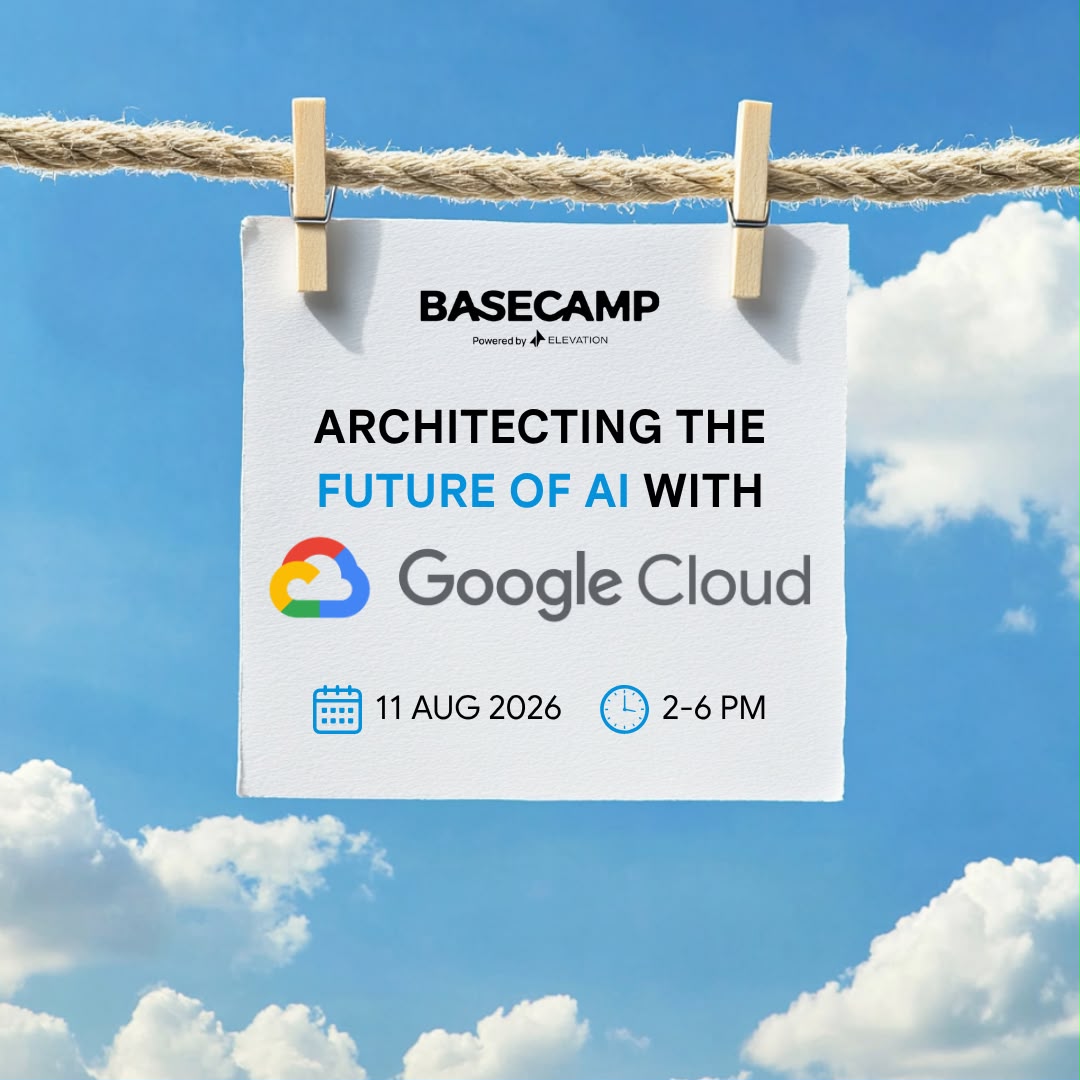 BASECAMP
Powered by ELEVATION

ARCHITECTING THE FUTURE OF AI WITH

Google Cloud

11 AUG 2026 2-6 PM